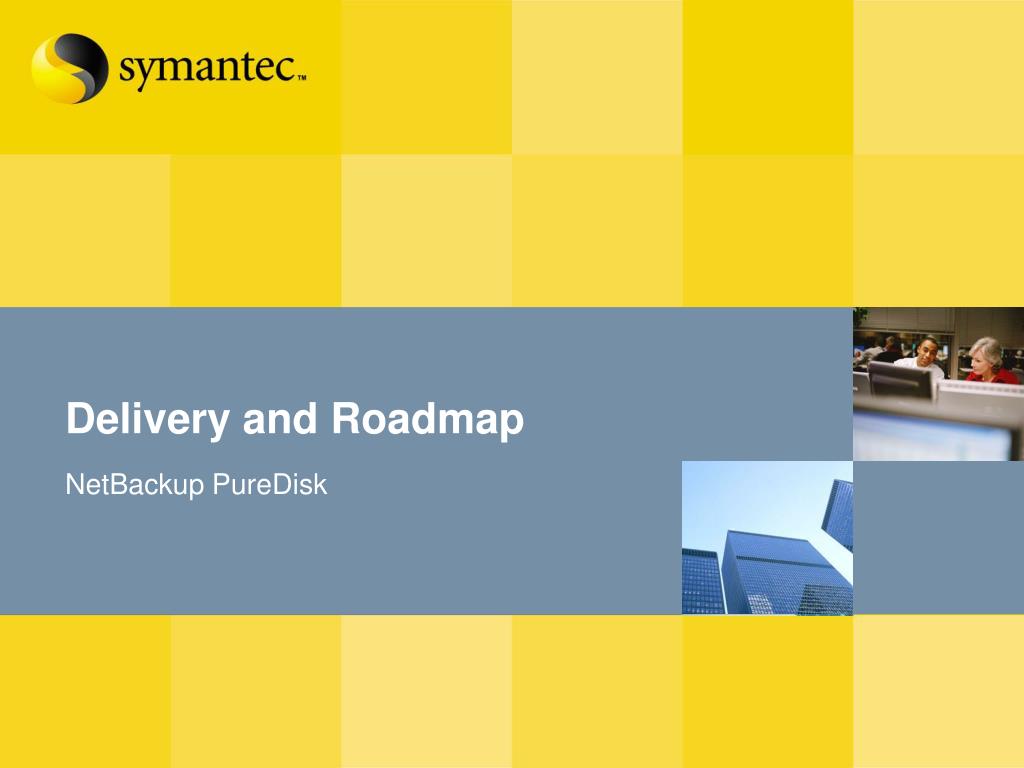 symantec™

Delivery and Roadmap

NetBackup PureDisk